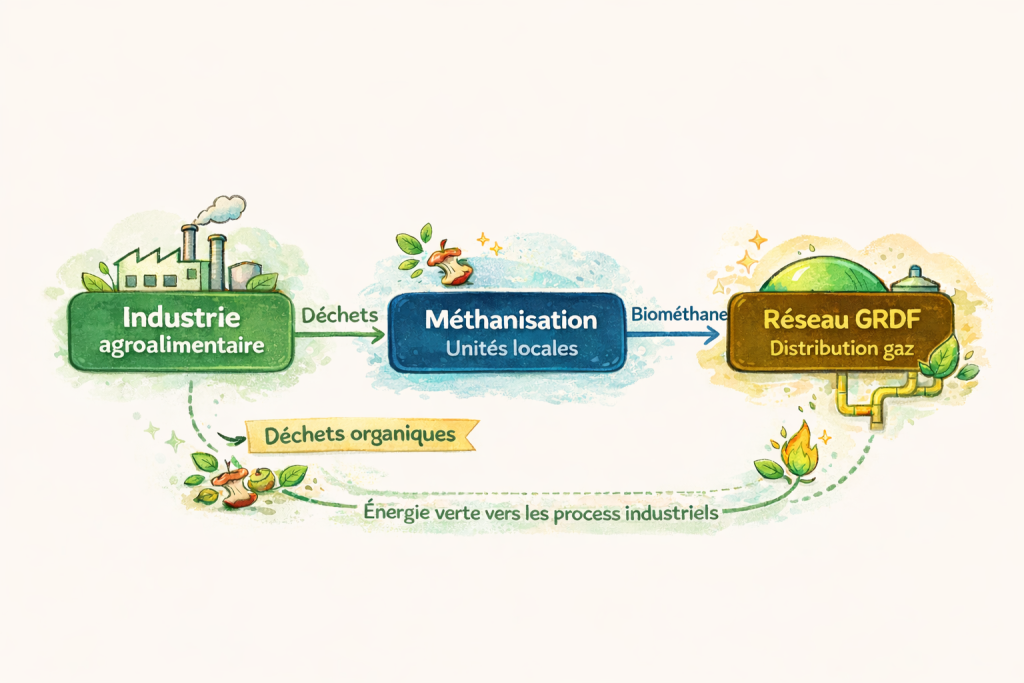 Industrie agroalimentaire

Déchets

Méthanisation
Unités locales

Biométhane

Réseau GRDF
Distribution gaz

Déchets organiques

Énergie verte vers les process industriels